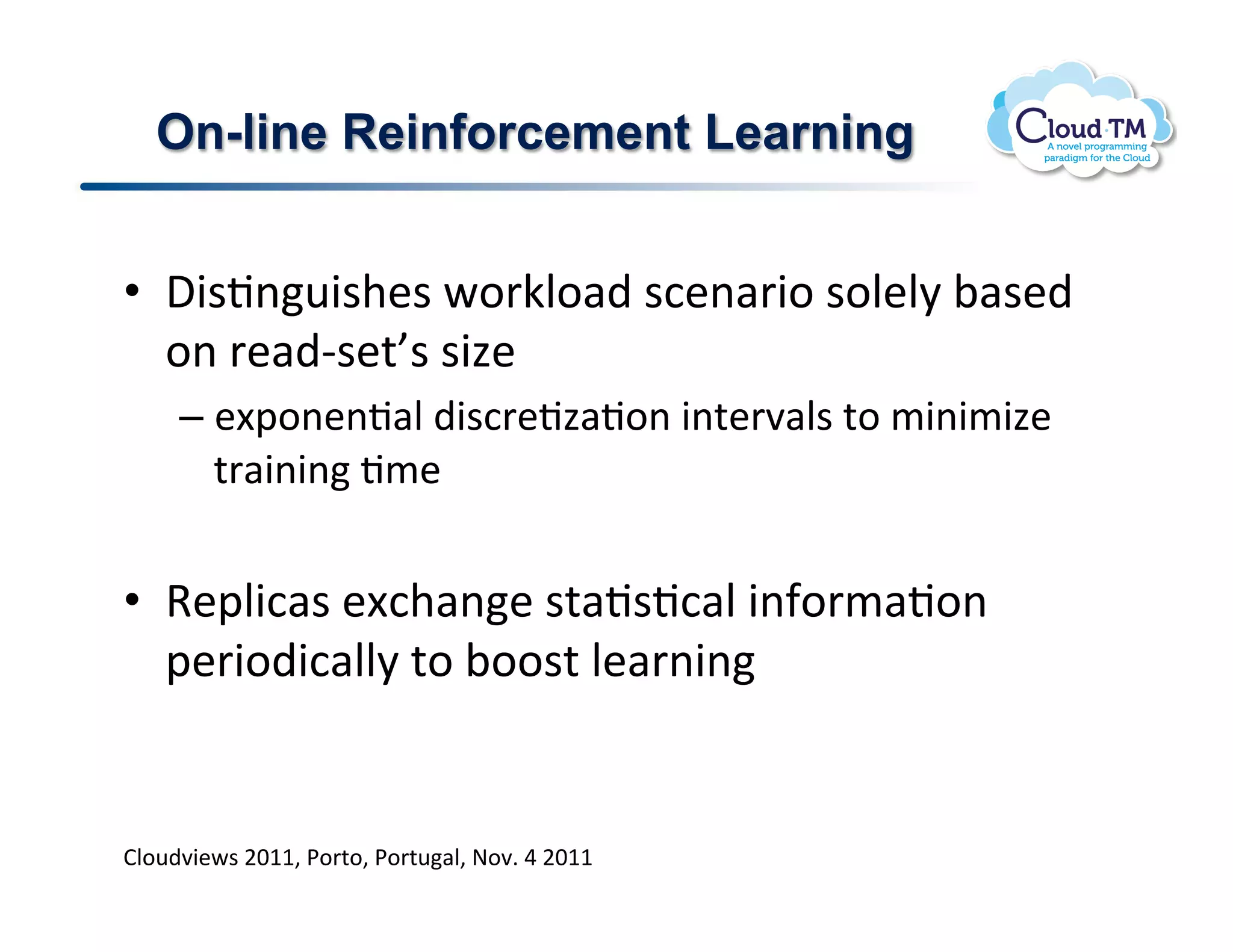 On-line Reinforcement Learning

Cloud·TM
A novel programming paradigm for the Cloud

• Distinguishes workload scenario solely based on read-set's size
– exponential discretization intervals to minimize training time

• Replicas exchange statistical information periodically to boost learning

Cloudviews 2011, Porto, Portugal, Nov. 4 2011